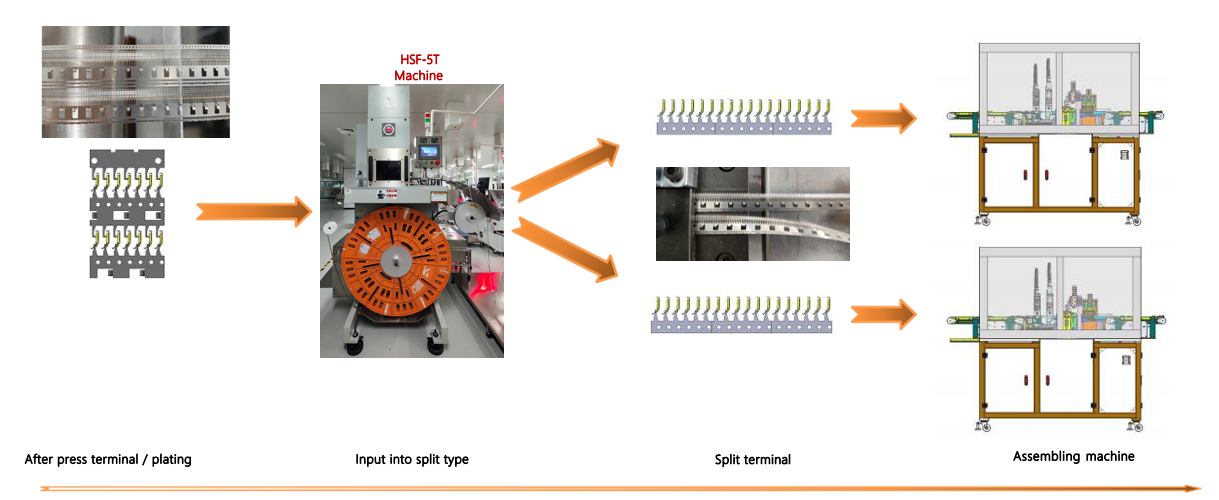 HSF-5T
Machine

After press terminal / plating

Input into split type

Split terminal

Assembling machine